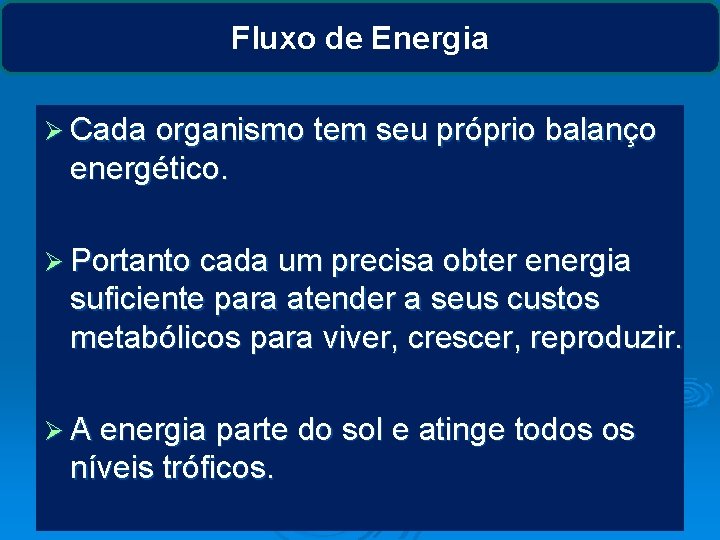 Fluxo de Energia

➢ Cada organismo tem seu próprio balanço energético.

➢ Portanto cada um precisa obter energia suficiente para atender a seus custos metabólicos para viver, crescer, reproduzir.

➢ A energia parte do sol e atinge todos os níveis tróficos.